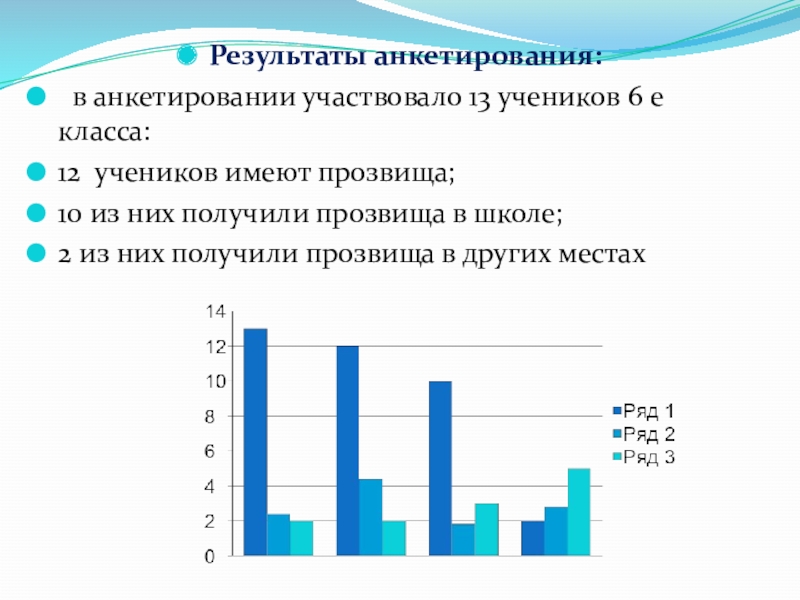 Результаты анкетирования:

в анкетировании участвовало 13 учеников 6 е класса:

12 учеников имеют прозвища;

10 из них получили прозвища в школе;

2 из них получили прозвища в других местах

14
12
10
8
6
4
2
0

Ряд 1
Ряд 2
Ряд 3